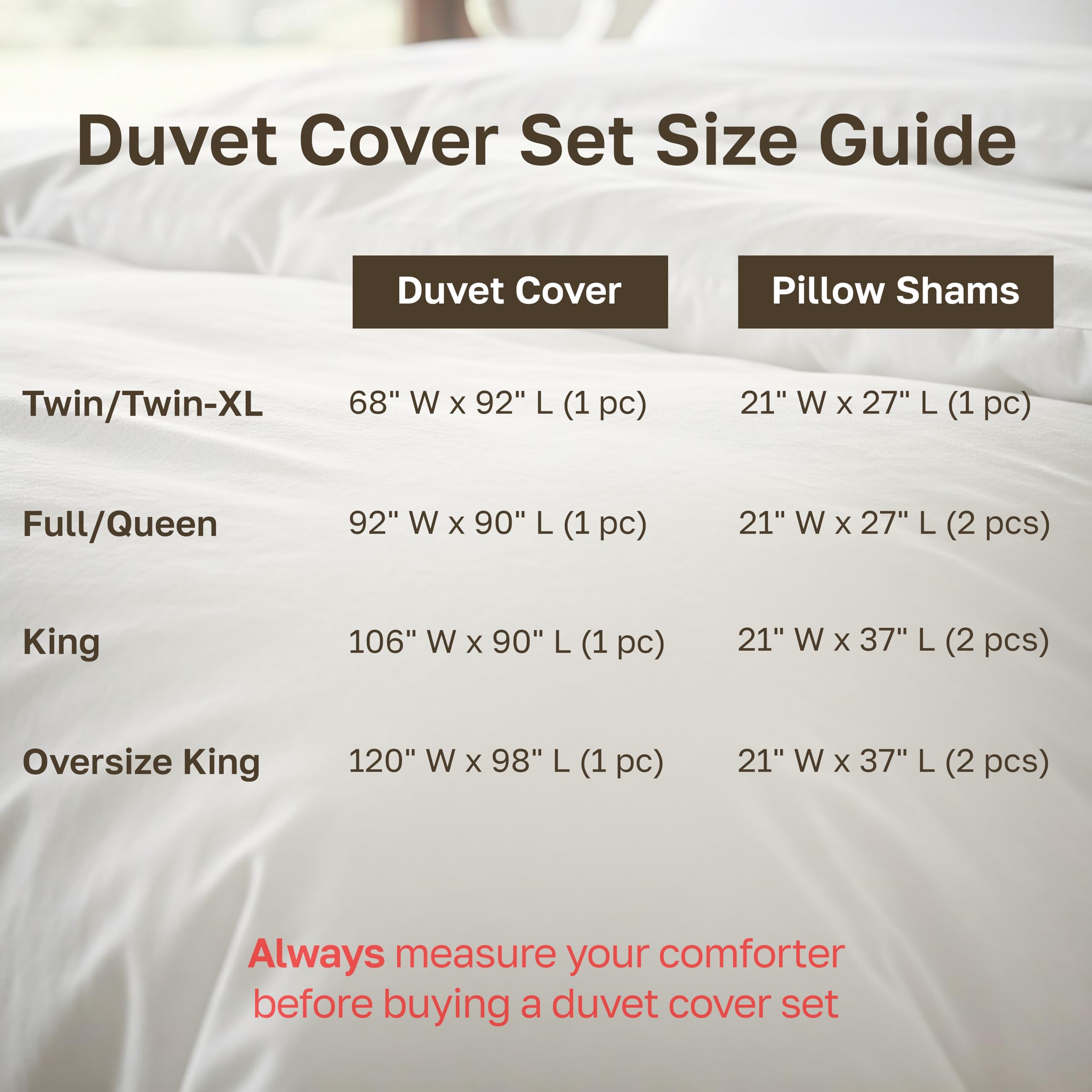 Duvet Cover Set Size Guide

| | Duvet Cover | Pillow Shams |
|---|---|---|
| Twin/Twin-XL | 68" W x 92" L (1 pc) | 21" W x 27" L (1 pc) |
| Full/Queen | 92" W x 90" L (1 pc) | 21" W x 27" L (2 pcs) |
| King | 106" W x 90" L (1 pc) | 21" W x 37" L (2 pcs) |
| Oversize King | 120" W x 98" L (1 pc) | 21" W x 37" L (2 pcs) |

Always measure your comforter before buying a duvet cover set